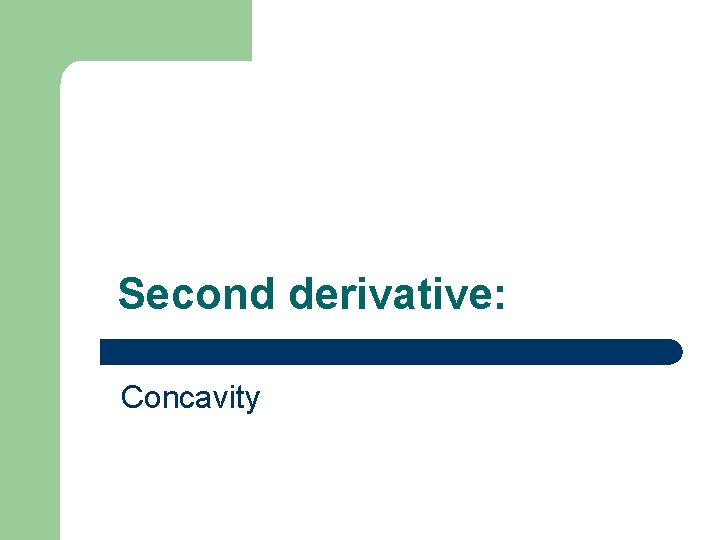 Second derivative:

Concavity